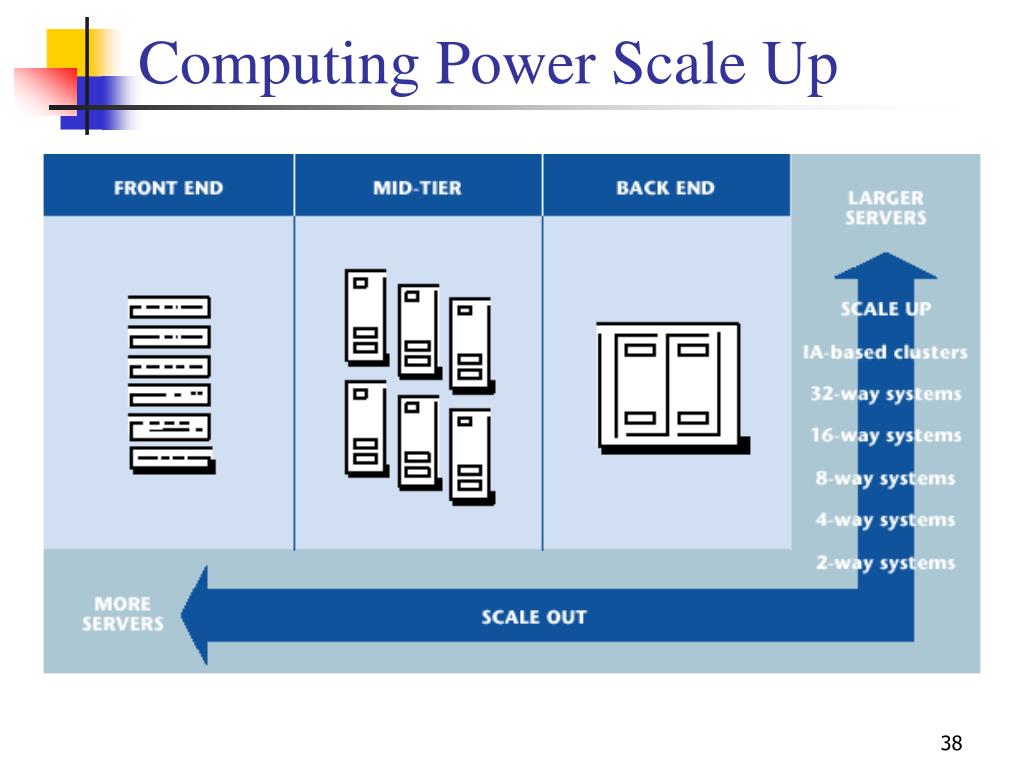 Computing Power Scale Up

FRONT END

MID-TIER

BACK END

LARGER SERVERS

SCALE UP

IA-based clusters

32-way systems

16-way systems

8-way systems

4-way systems

2-way systems

MORE SERVERS

SCALE OUT

38